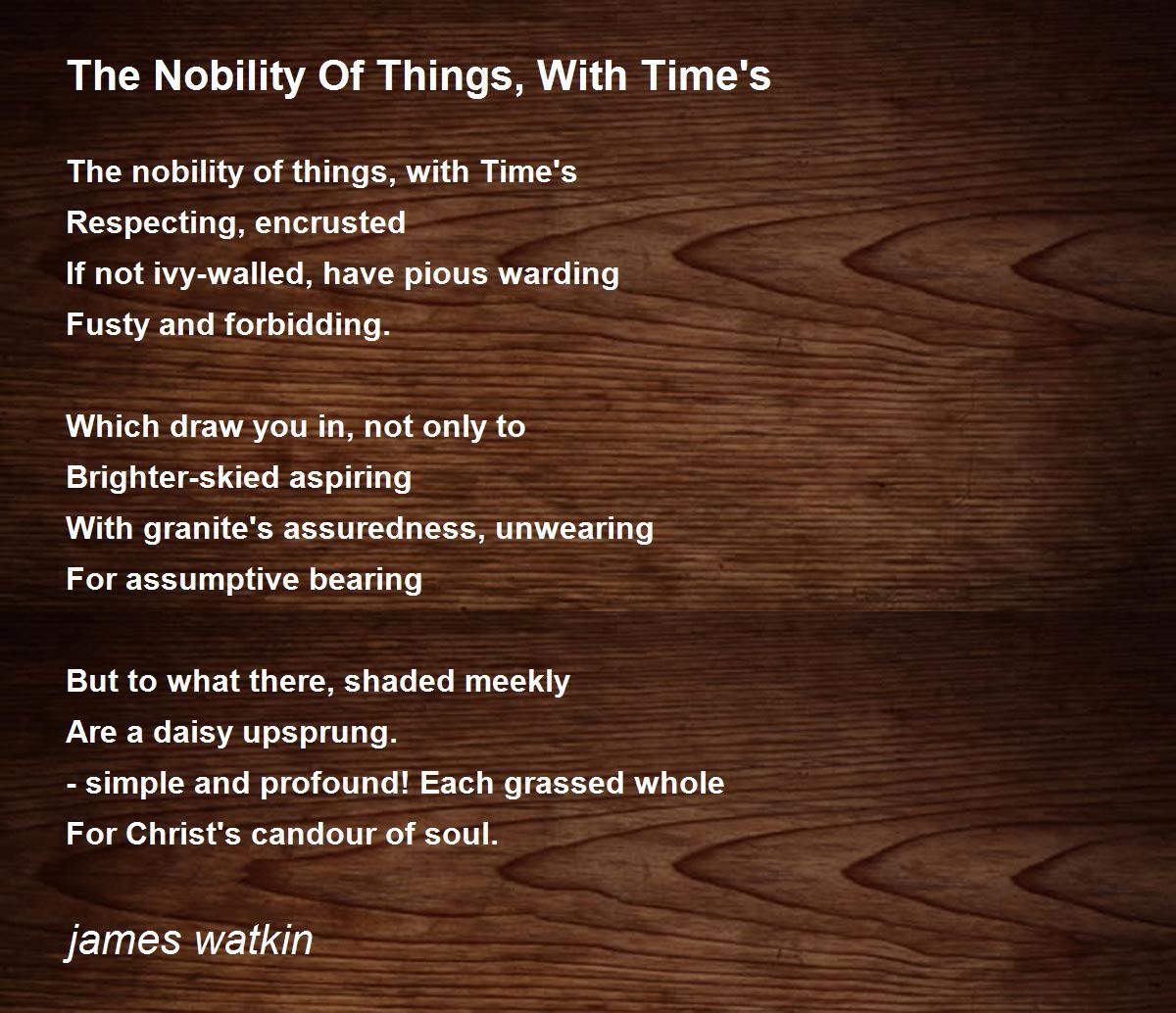 The Nobility Of Things, With Time's

The nobility of things, with Time's
Respecting, encrusted
If not ivy-walled, have pious warding
Fusty and forbidding.

Which draw you in, not only to
Brighter-skied aspiring
With granite's assuredness, unwearing
For assumptive bearing

But to what there, shaded meekly
Are a daisy upsprung.
- simple and profound! Each grassed whole
For Christ's candour of soul.

james watkin